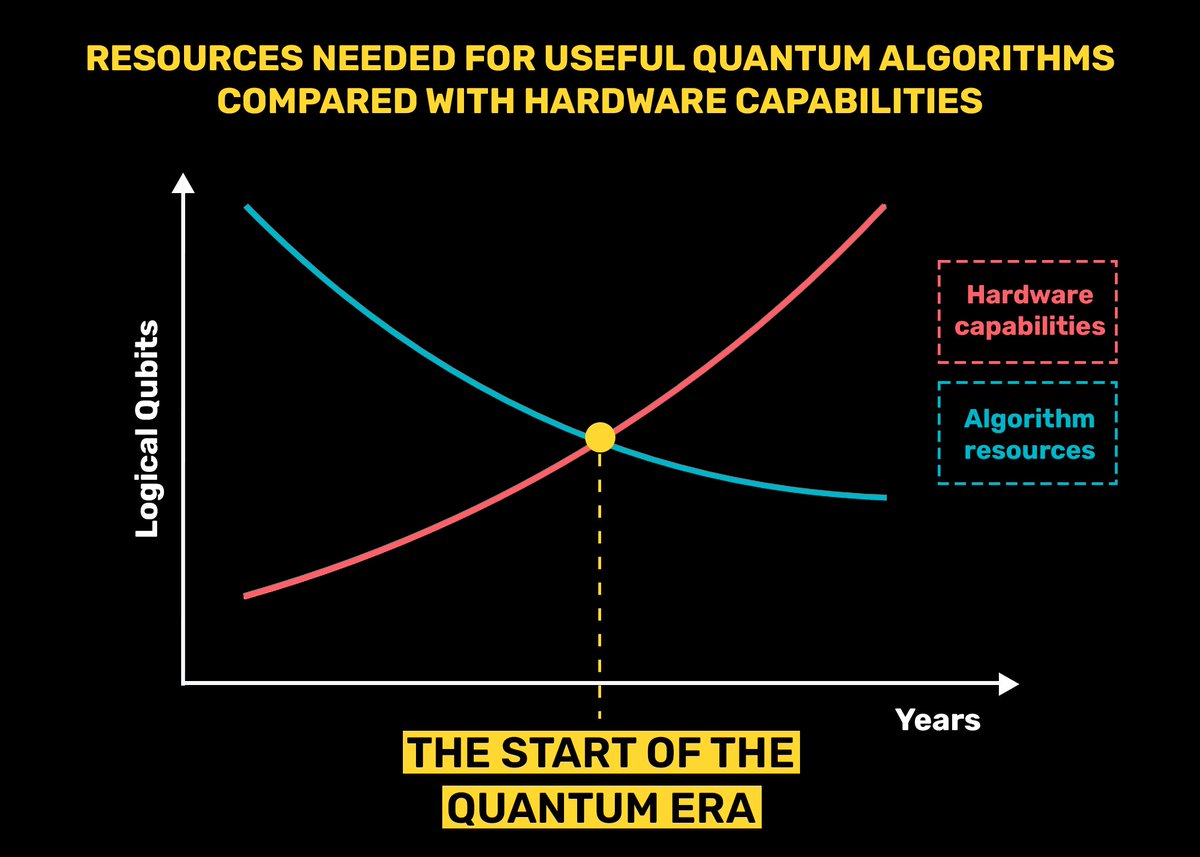 RESOURCES NEEDED FOR USEFUL QUANTUM ALGORITHMS COMPARED WITH HARDWARE CAPABILITIES

Logical Qubits

Hardware capabilities

Algorithm resources

Years

THE START OF THE QUANTUM ERA